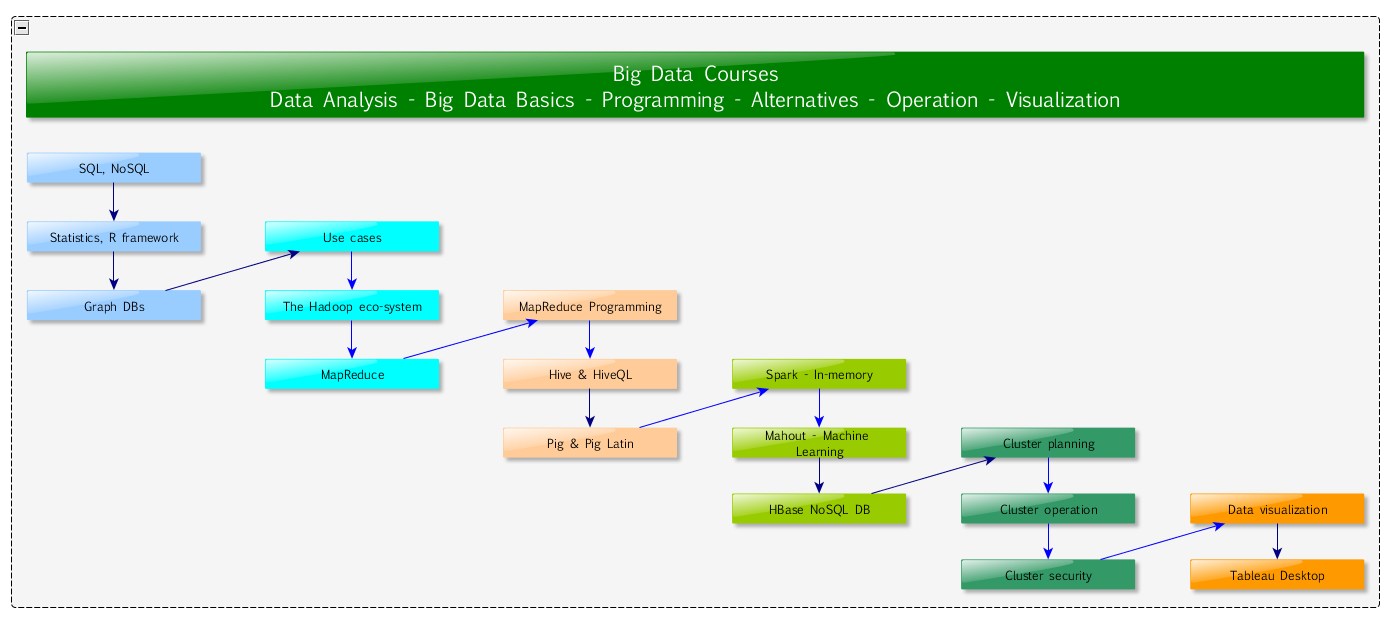 Big Data Courses
Data Analysis - Big Data Basics - Programming - Alternatives - Operation - Visualization

SQL, NoSQL

Statistics, R framework

Graph DBs

Use cases

The Hadoop eco-system

MapReduce

MapReduce Programming

Hive & HiveQL

Pig & Pig Latin

Spark - In-memory

Mahout - Machine Learning

HBase NoSQL DB

Cluster planning

Cluster operation

Cluster security

Data visualization

Tableau Desktop